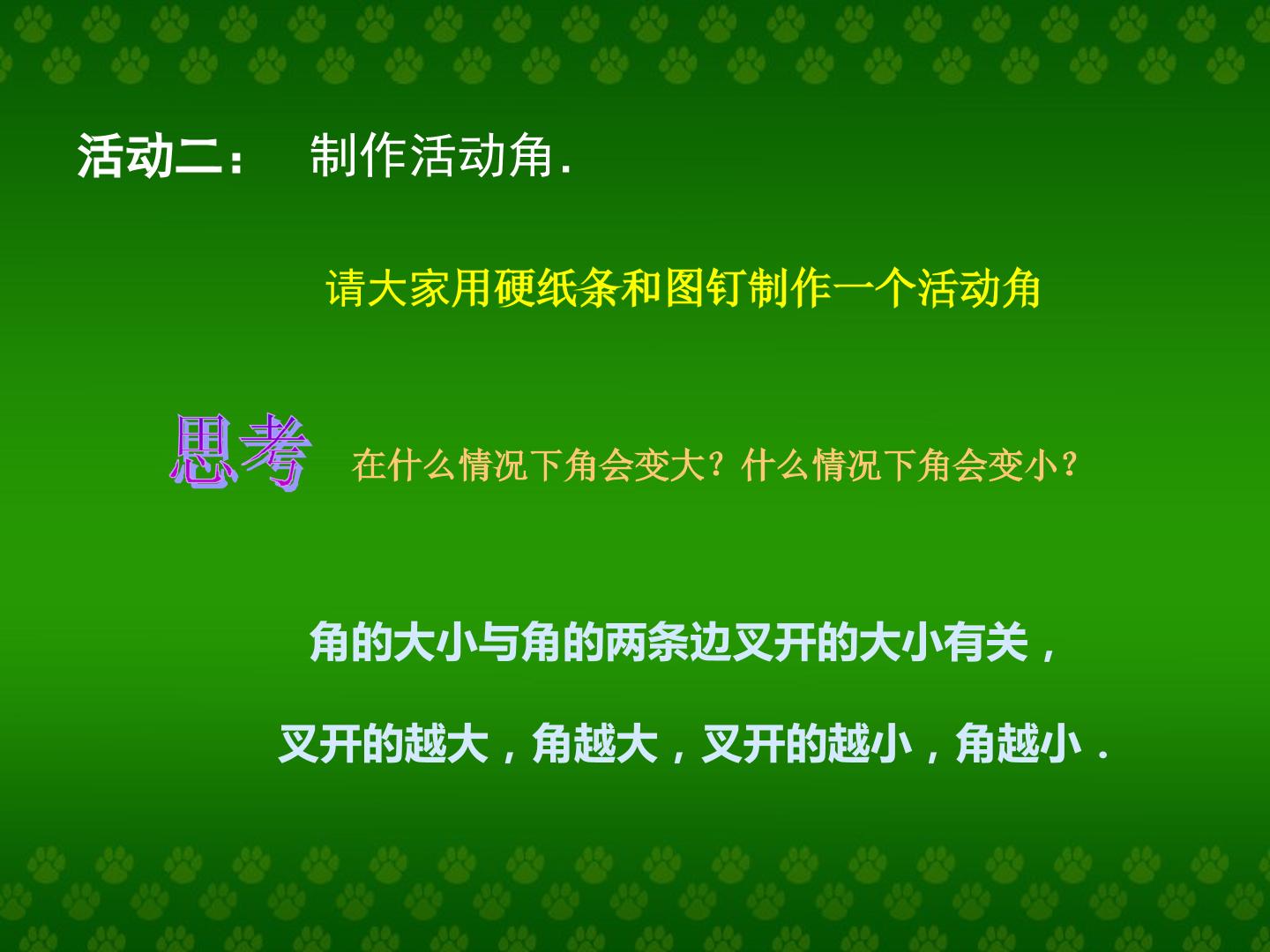 活动二：　制作活动角.

请大家用硬纸条和图钉制作一个活动角

思考　在什么情况下角会变大？什么情况下角会变小？

角的大小与角的两条边叉开的大小有关，

叉开的越大，角越大，叉开的越小，角越小.